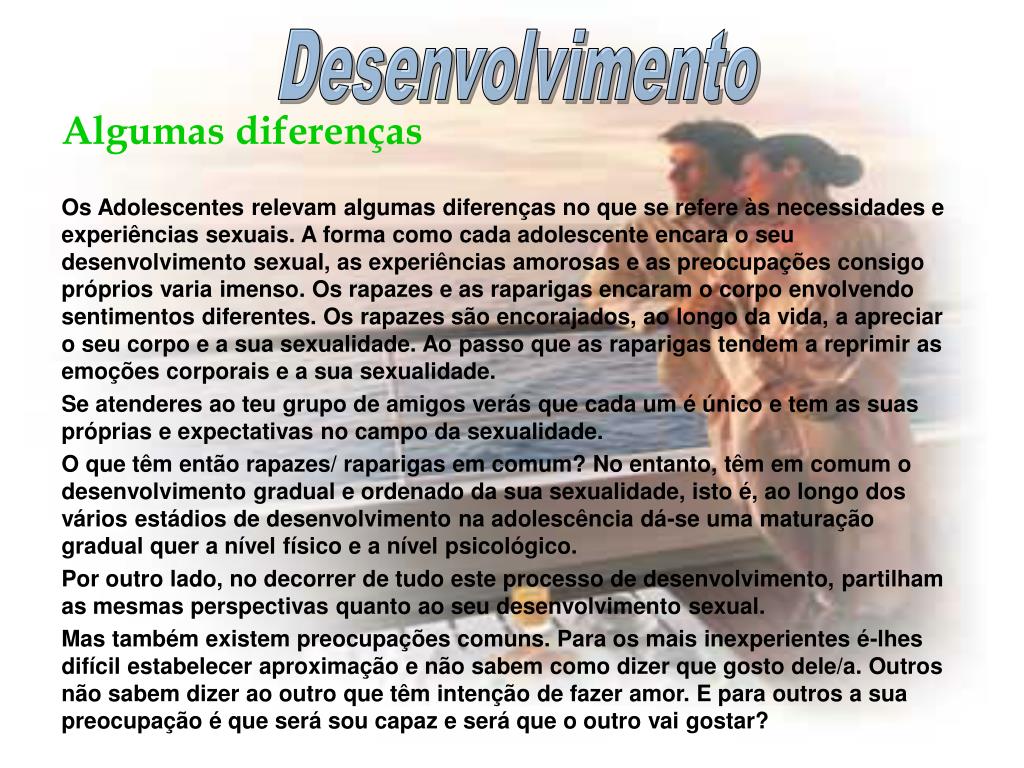 Desenvolvimento

Algumas diferenças

Os Adolescentes relevam algumas diferenças no que se refere às necessidades e experiências sexuais. A forma como cada adolescente encara o seu desenvolvimento sexual, as experiências amorosas e as preocupações consigo próprios varia imenso. Os rapazes e as raparigas encaram o corpo envolvendo sentimentos diferentes. Os rapazes são encorajados, ao longo da vida, a apreciar o seu corpo e a sua sexualidade. Ao passo que as raparigas tendem a reprimir as emoções corporais e a sua sexualidade.

Se atenderes ao teu grupo de amigos verás que cada um é único e tem as suas próprias e expectativas no campo da sexualidade.

O que têm então rapazes/ raparigas em comum? No entanto, têm em comum o desenvolvimento gradual e ordenado da sua sexualidade, isto é, ao longo dos vários estádios de desenvolvimento na adolescência dá-se uma maturação gradual quer a nível físico e a nível psicológico.

Por outro lado, no decorrer de tudo este processo de desenvolvimento, partilham as mesmas perspectivas quanto ao seu desenvolvimento sexual.

Mas também existem preocupações comuns. Para os mais inexperientes é-lhes difícil estabelecer aproximação e não sabem como dizer que gosto dele/a. Outros não sabem dizer ao outro que têm intenção de fazer amor. E para outros a sua preocupação é que será sou capaz e será que o outro vai gostar?